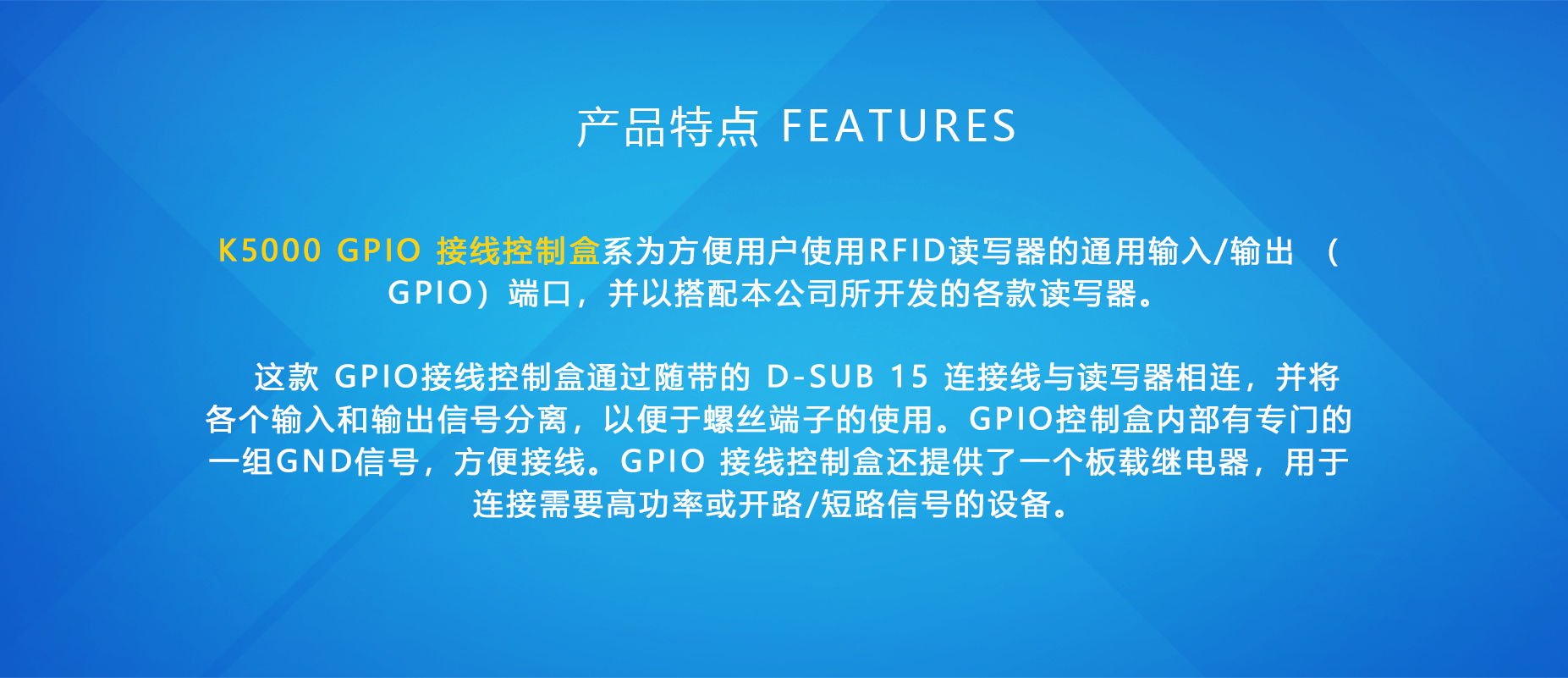 产品特点 FEATURES

K5000 GPIO 接线控制盒系为方便用户使用RFID读写器的通用输入/输出 （GPIO）端口，并以搭配本公司所开发的各款读写器。

这款 GPIO接线控制盒通过随带的 D-SUB 15 连接线与读写器相连，并将各个输入和输出信号分离，以便于螺丝端子的使用。GPIO控制盒内部有专门的一组GND信号，方便接线。GPIO 接线控制盒还提供了一个板载继电器，用于连接需要高功率或开路/短路信号的设备。